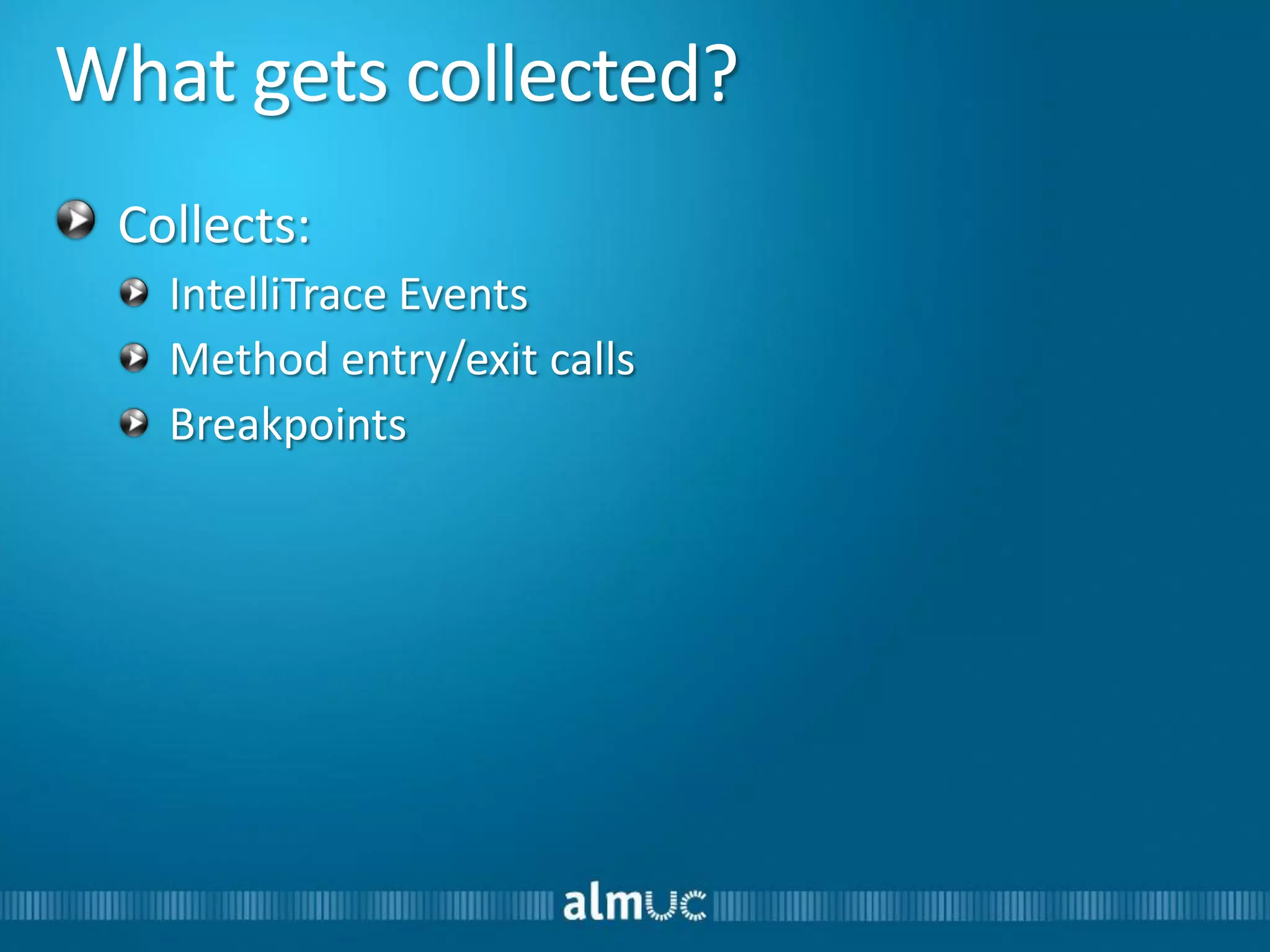 What gets collected?

Collects:

IntelliTrace Events

Method entry/exit calls

Breakpoints

almuc